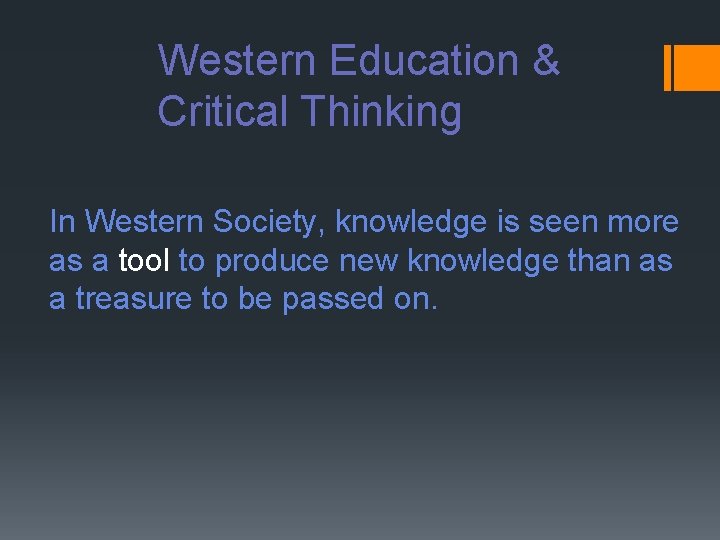 Western Education & Critical Thinking

In Western Society, knowledge is seen more as a tool to produce new knowledge than as a treasure to be passed on.